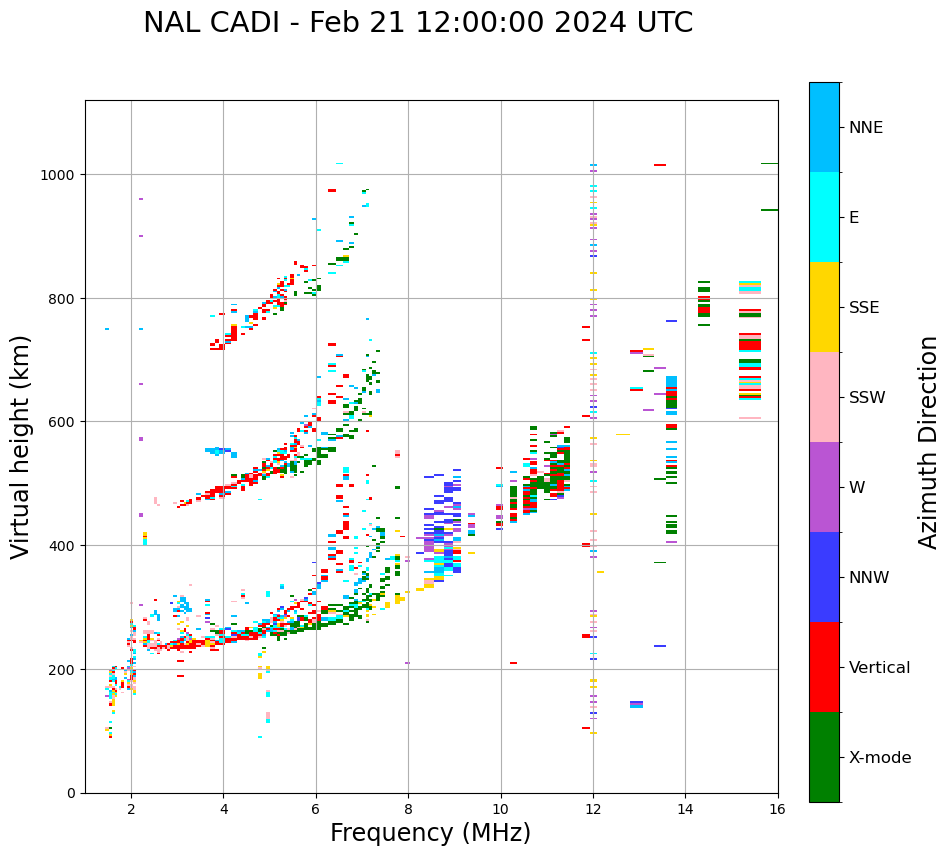 NAL CADI - Feb 21 12:00:00 2024 UTC

Virtual height (km)

1000
800
600
400
200
0

2
4
6
8
10
12
14
16

Frequency (MHz)

NNE
E
SSE
SSW
W
NNW
Vertical
X-mode

Azimuth Direction